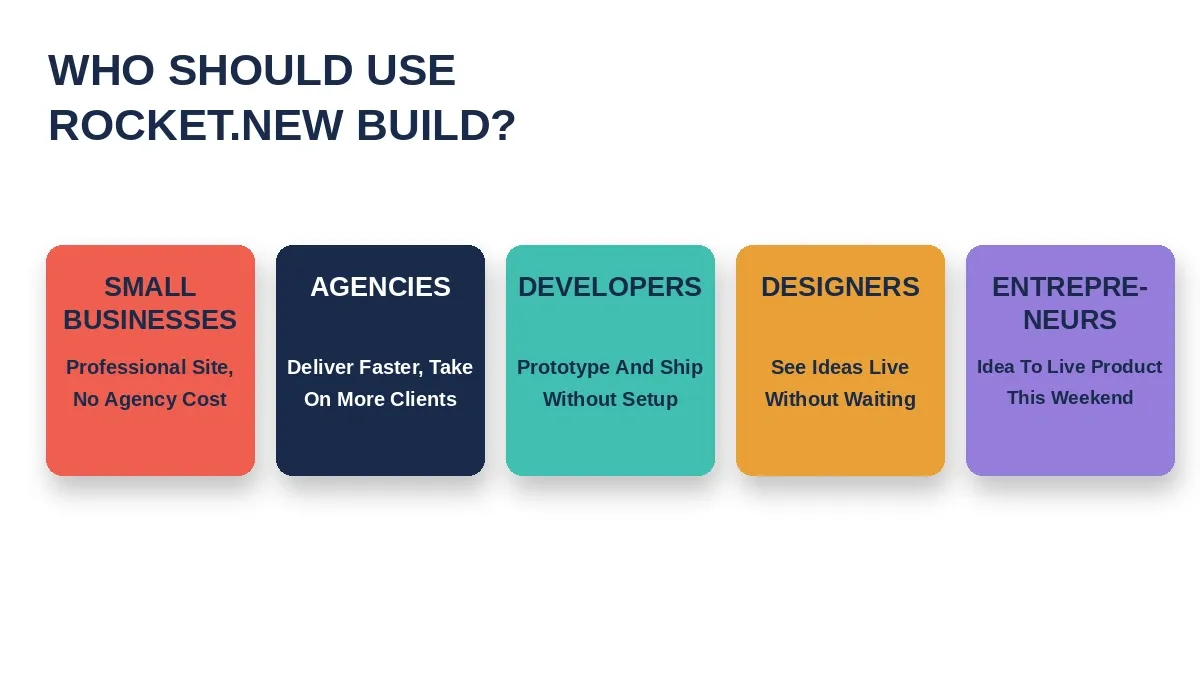 WHO SHOULD USE ROCKET.NEW BUILD?

SMALL BUSINESSES

Professional Site, No Agency Cost

AGENCIES

Deliver Faster, Take On More Clients

DEVELOPERS

Prototype And Ship Without Setup

DESIGNERS

See Ideas Live Without Waiting

ENTREPRENEURS

Idea To Live Product This Weekend